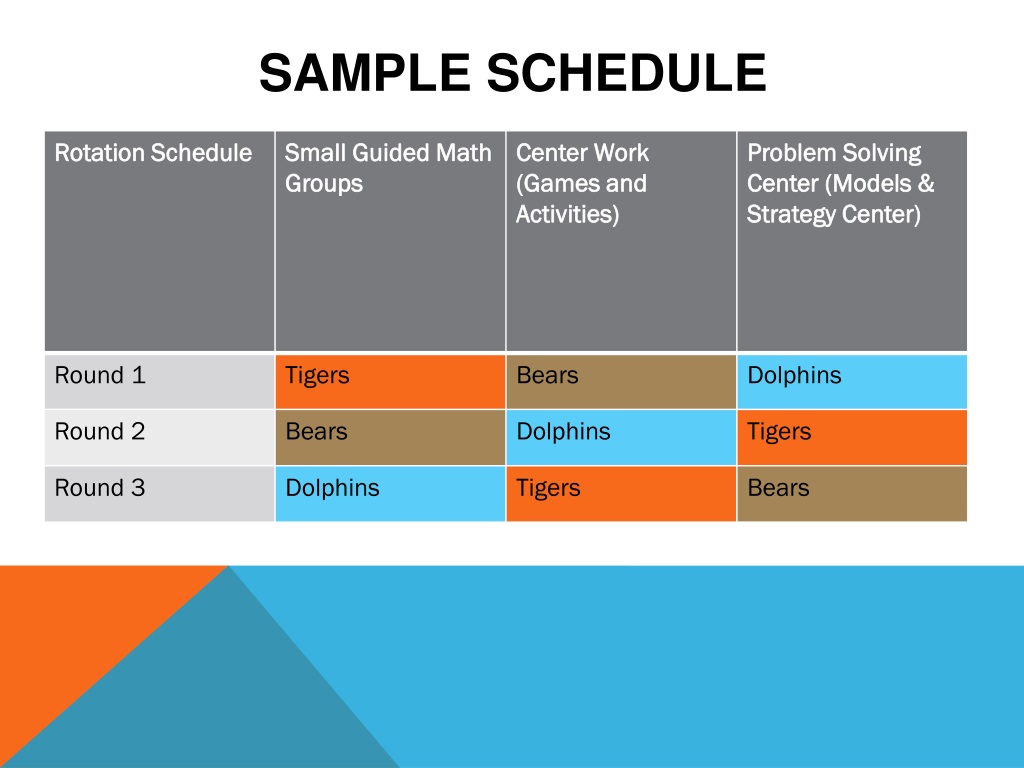 SAMPLE SCHEDULE

| Rotation Schedule | Small Guided Math Groups | Center Work (Games and Activities) | Problem Solving Center (Models & Strategy Center) |
|---|---|---|---|
| Round 1 | Tigers | Bears | Dolphins |
| Round 2 | Bears | Dolphins | Tigers |
| Round 3 | Dolphins | Tigers | Bears |